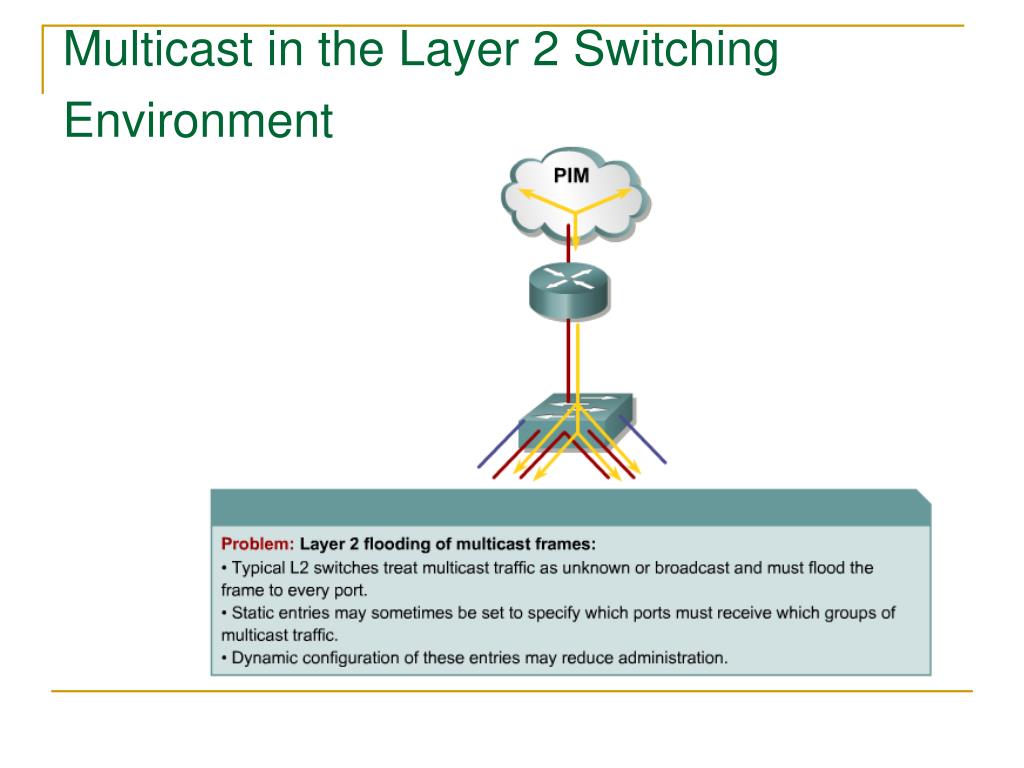 Multicast in the Layer 2 Switching Environment

PIM

Problem: Layer 2 flooding of multicast frames:
• Typical L2 switches treat multicast traffic as unknown or broadcast and must flood the frame to every port.
• Static entries may sometimes be set to specify which ports must receive which groups of multicast traffic.
• Dynamic configuration of these entries may reduce administration.